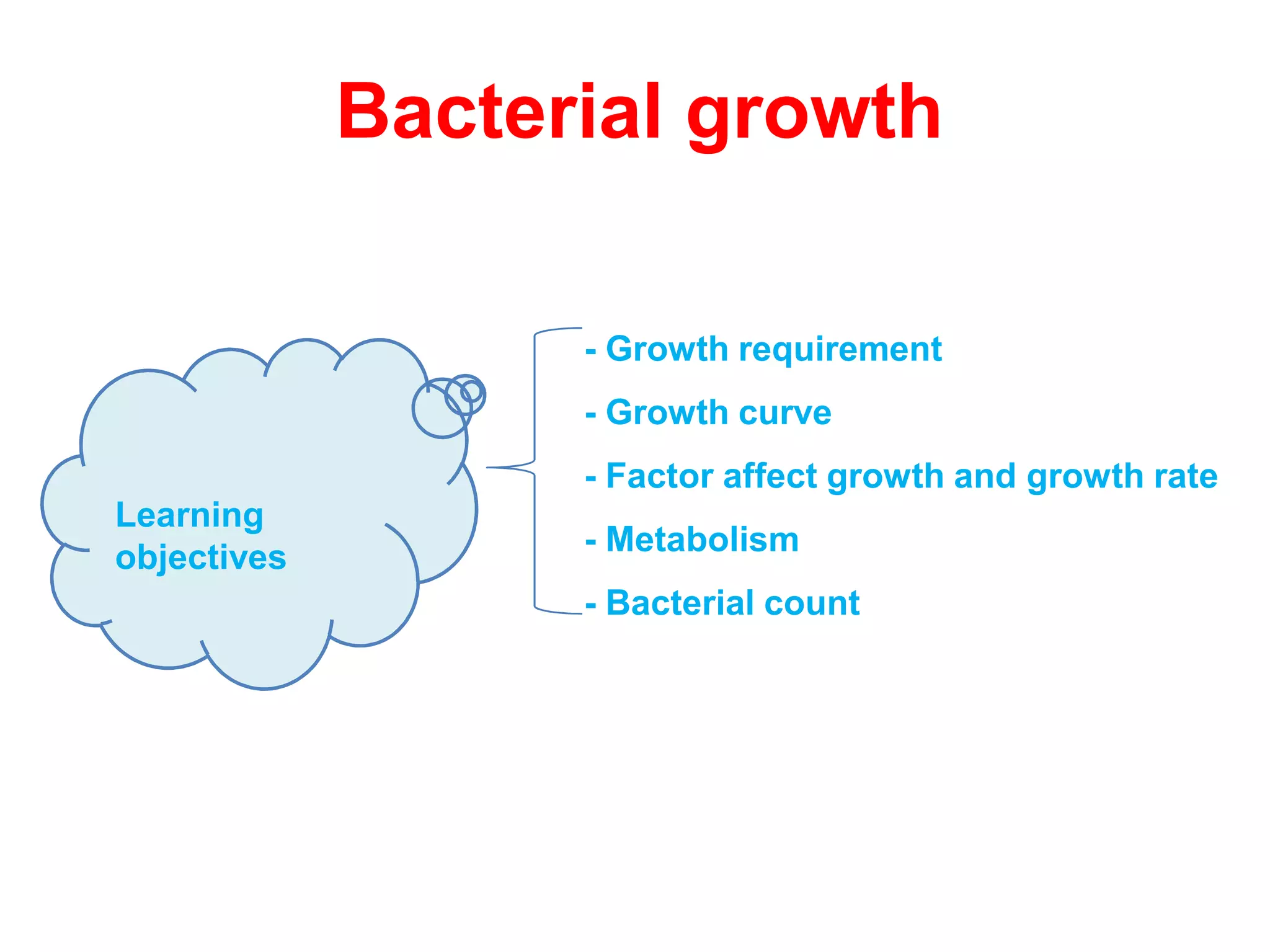 Bacterial growth

Learning objectives

- Growth requirement
- Growth curve
- Factor affect growth and growth rate
- Metabolism
- Bacterial count